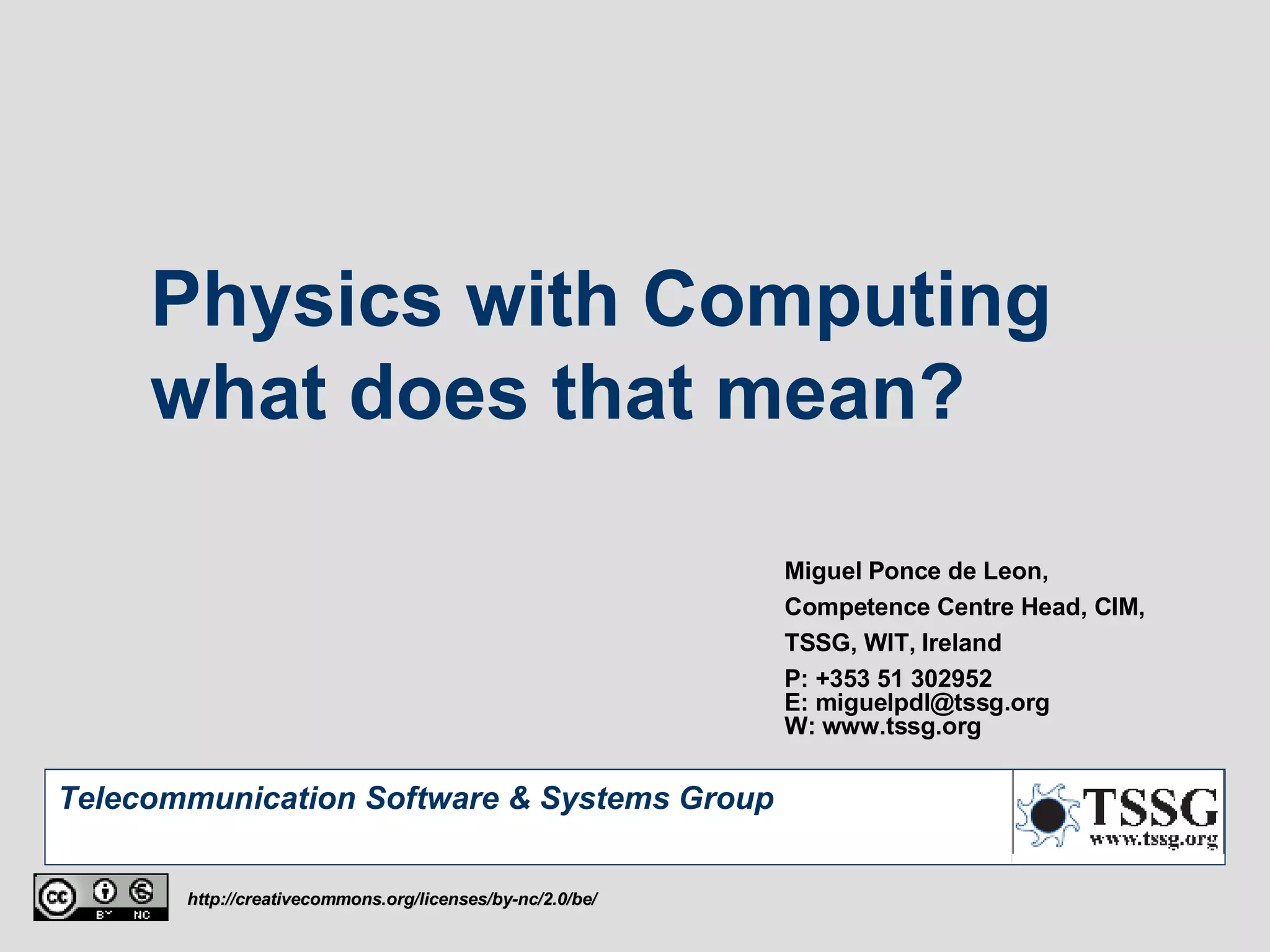 Physics with Computing
what does that mean?

Miguel Ponce de Leon,
Competence Centre Head, CIM,
TSSG, WIT, Ireland
P: +353 51 302952
E: miguelpdl@tssg.org
W: www.tssg.org

Telecommunication Software & Systems Group

TSSG
www.tssg.org

cc BY NC

http://creativecommons.org/licenses/by-nc/2.0/be/